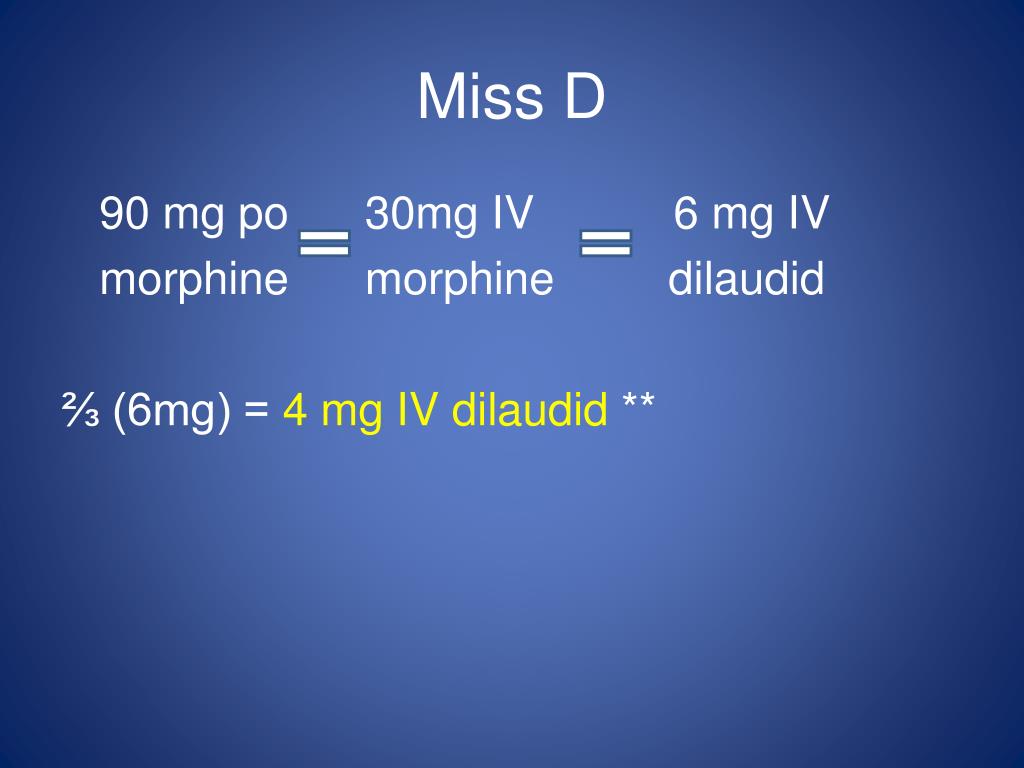 Miss D

90 mg po morphine = 30mg IV morphine = 6 mg IV dilaudid

⅔ (6mg) = 4 mg IV dilaudid **